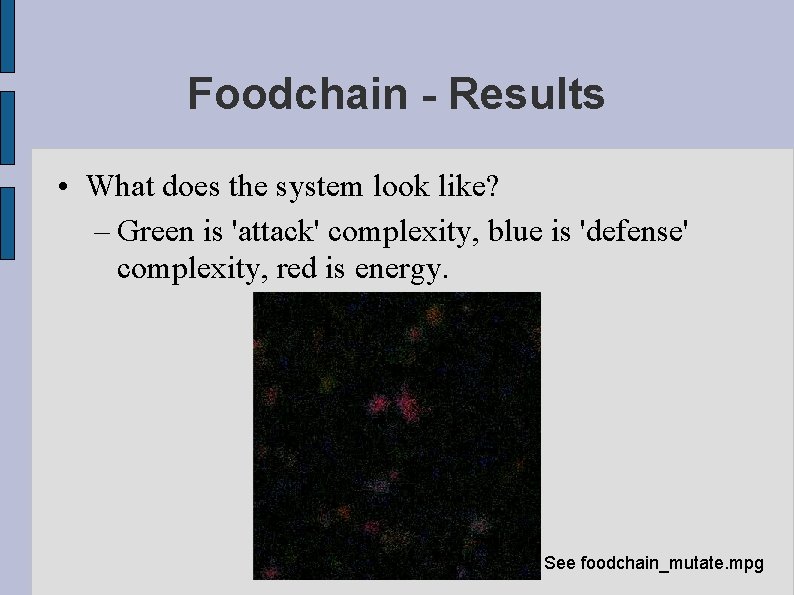 Foodchain - Results

• What does the system look like?
– Green is 'attack' complexity, blue is 'defense' complexity, red is energy.

See foodchain_mutate.mpg